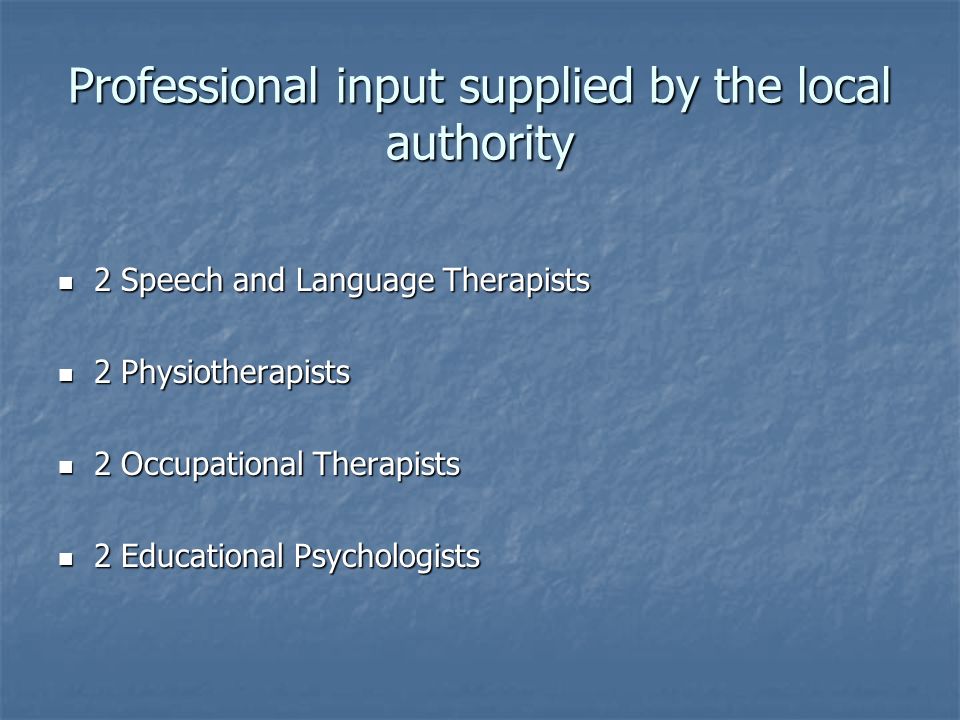 Professional input supplied by the local authority

- 2 Speech and Language Therapists
- 2 Physiotherapists
- 2 Occupational Therapists
- 2 Educational Psychologists